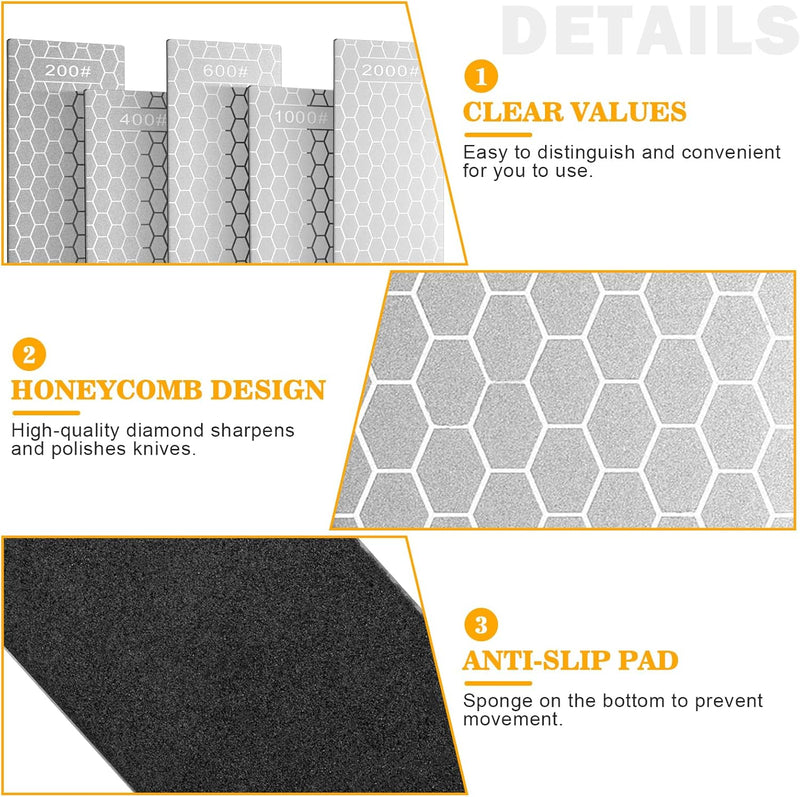 DETAILS

200#
400#
600#
1000#
2000#

1
CLEAR VALUES
Easy to distinguish and convenient for you to use.

2
HONEYCOMB DESIGN
High-quality diamond sharpens and polishes knives.

3
ANTI-SLIP PAD
Sponge on the bottom to prevent movement.